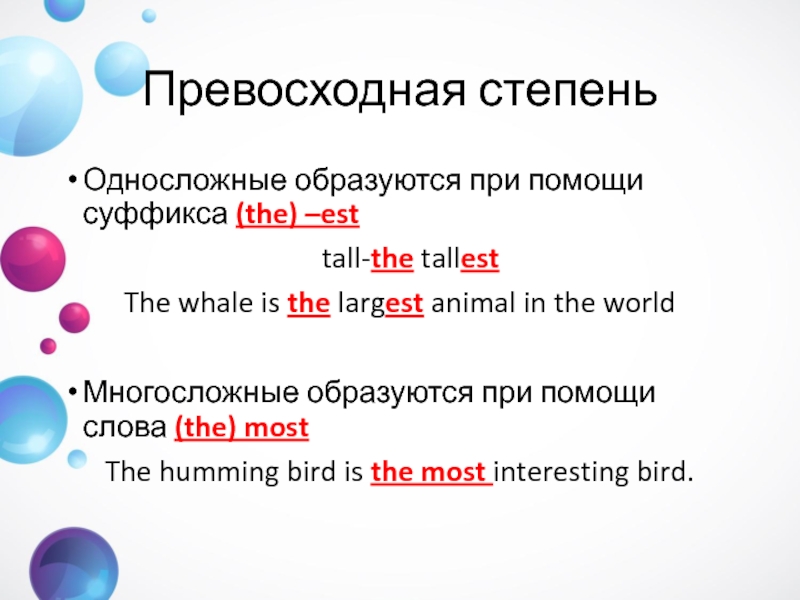 Превосходная степень

• Односложные образуются при помощи суффикса (the) –est

tall-the tallest

The whale is the largest animal in the world

• Многосложные образуются при помощи слова (the) most

The humming bird is the most interesting bird.